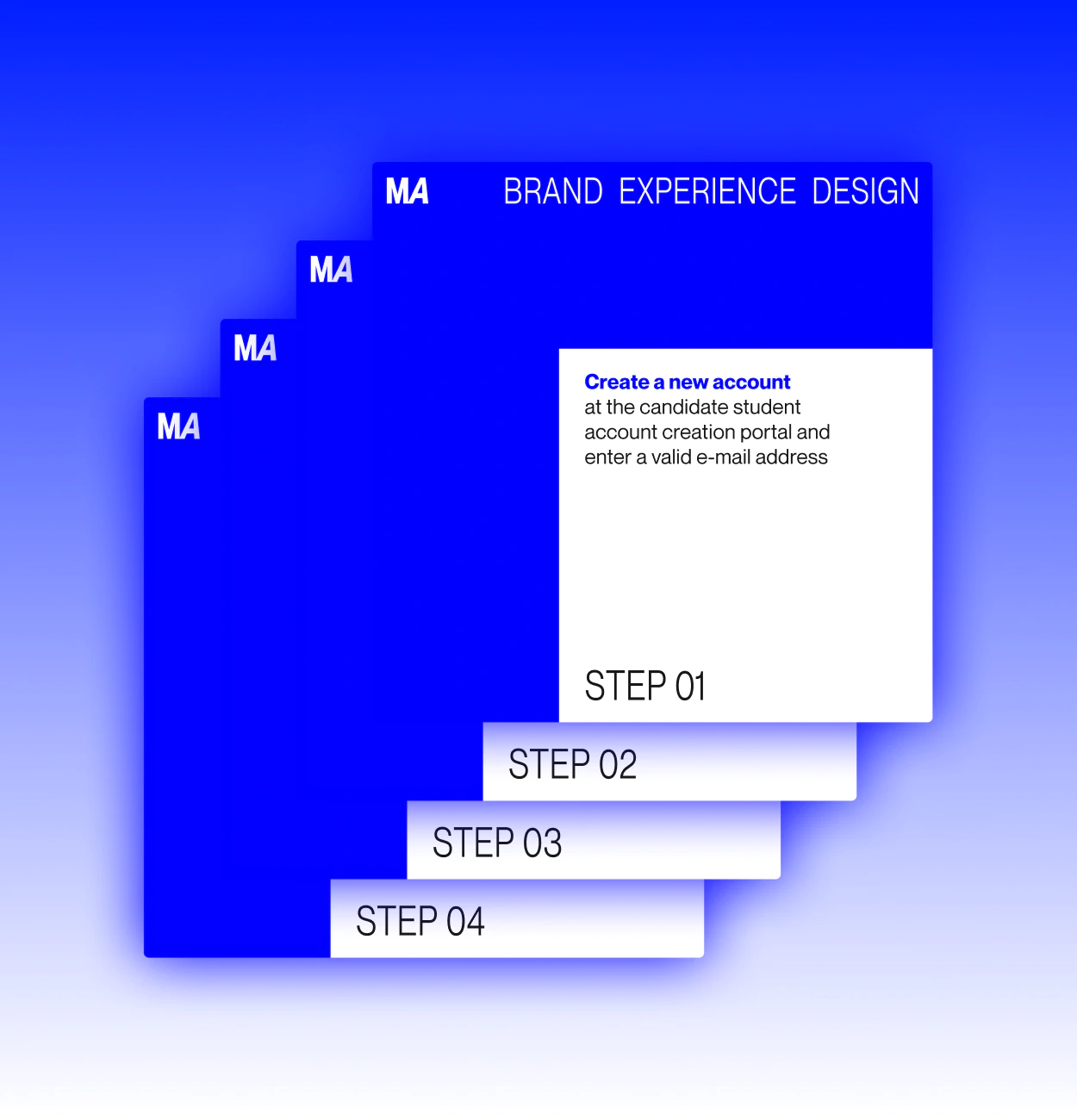 MA

BRAND EXPERIENCE DESIGN

MA

MA

MA

Create a new account
at the candidate student account creation portal and enter a valid e-mail address

STEP 01

STEP 02

STEP 03

STEP 04